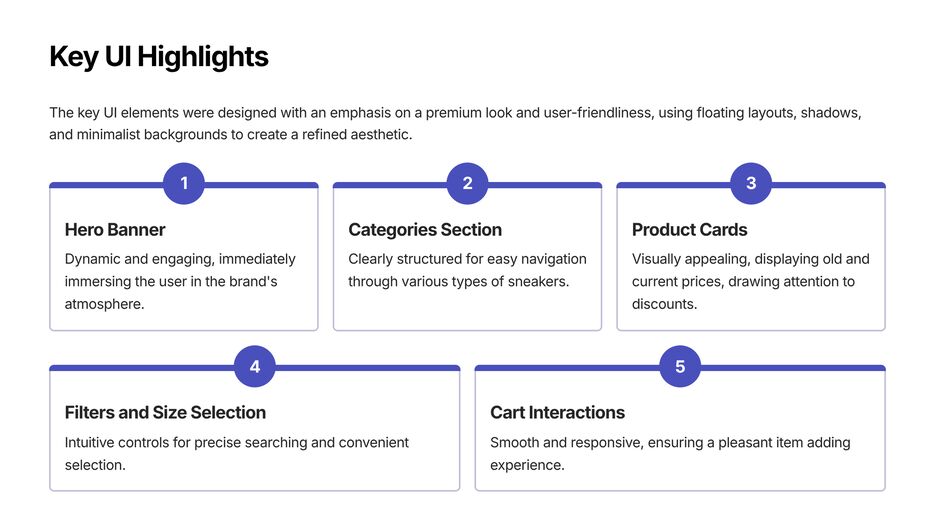 Key UI Highlights

The key UI elements were designed with an emphasis on a premium look and user-friendliness, using floating layouts, shadows, and minimalist backgrounds to create a refined aesthetic.

1

Hero Banner

Dynamic and engaging, immediately immersing the user in the brand's atmosphere.

2

Categories Section

Clearly structured for easy navigation through various types of sneakers.

3

Product Cards

Visually appealing, displaying old and current prices, drawing attention to discounts.

4

Filters and Size Selection

Intuitive controls for precise searching and convenient selection.

5

Cart Interactions

Smooth and responsive, ensuring a pleasant item adding experience.